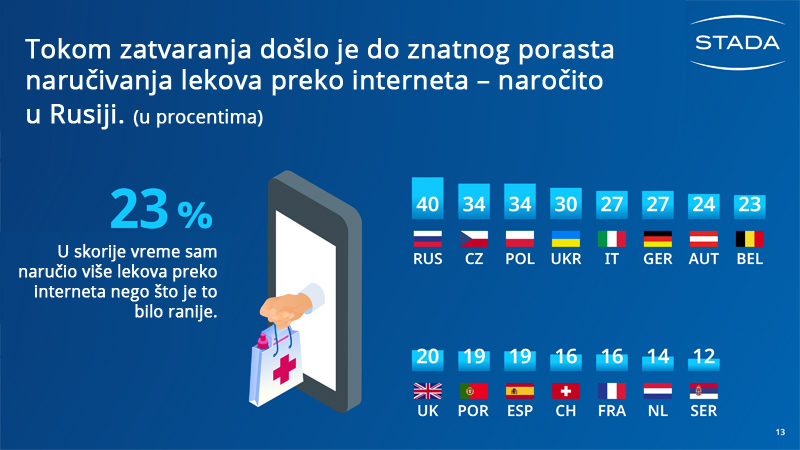 Tokom zatvaranja došlo je do znatnog porasta naručivanja lekova preko interneta – naročito u Rusiji. (u procentima)

STADA

23 %

U skorije vreme sam naručio više lekova preko interneta nego što je to bilo ranije.

| 40 | 34 | 34 | 30 | 27 | 27 | 24 | 23 |
|---|---|---|---|---|---|---|---|
| RUS | CZ | POL | UKR | IT | GER | AUT | BEL |

| 20 | 19 | 19 | 16 | 16 | 14 | 12 |
|---|---|---|---|---|---|---|
| UK | POR | ESP | CH | FRA | NL | SER |

13